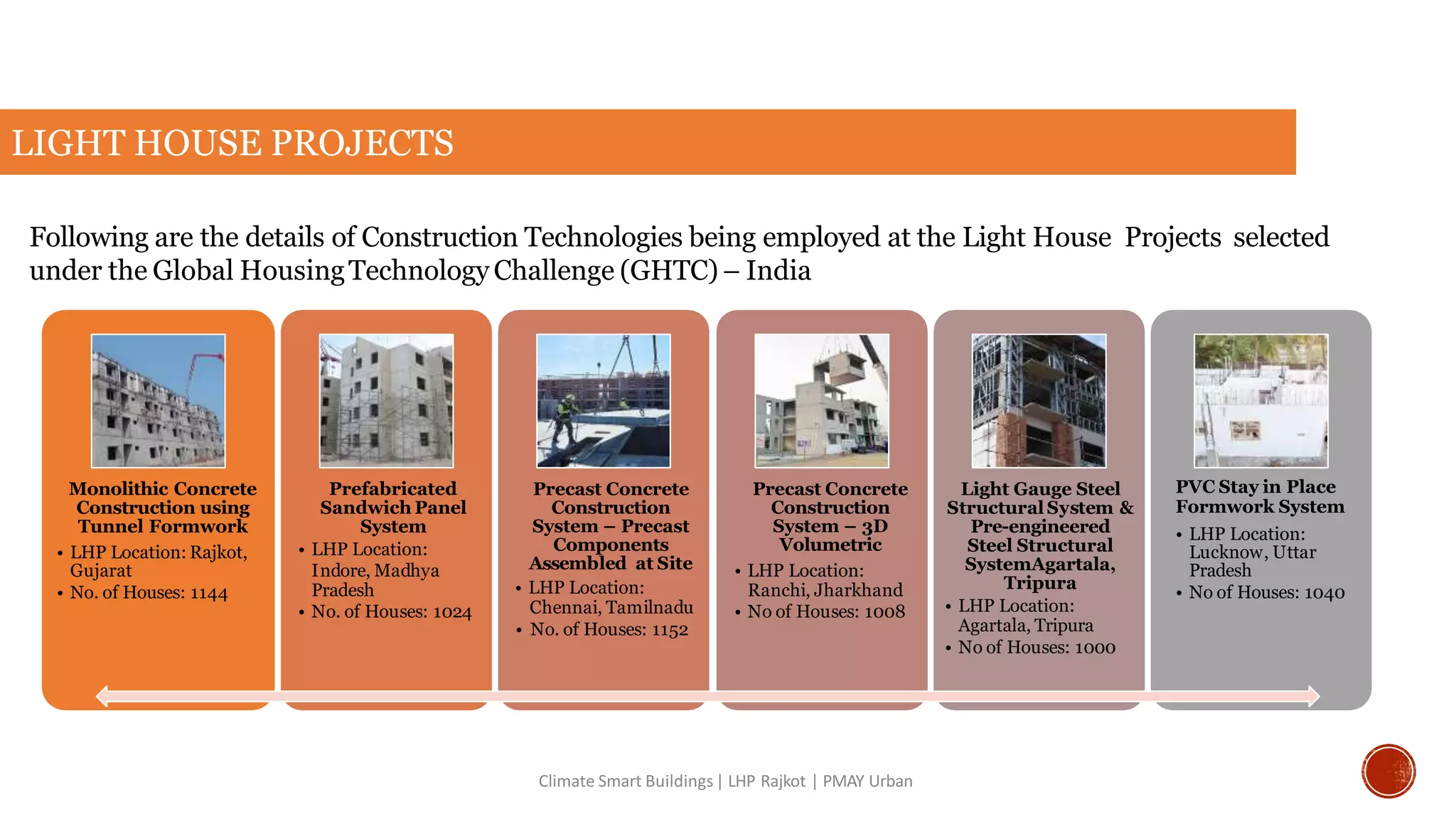 LIGHT HOUSE PROJECTS

Following are the details of Construction Technologies being employed at the Light House Projects selected under the Global Housing Technology Challenge (GHTC) – India

Monolithic Concrete Construction using Tunnel Formwork
• LHP Location: Rajkot, Gujarat
• No. of Houses: 1144

Prefabricated Sandwich Panel System
• LHP Location: Indore, Madhya Pradesh
• No. of Houses: 1024

Precast Concrete Construction System – Precast Components Assembled at Site
• LHP Location: Chennai, Tamilnadu
• No. of Houses: 1152

Precast Concrete Construction System – 3D Volumetric
• LHP Location: Ranchi, Jharkhand
• No of Houses: 1008

Light Gauge Steel Structural System & Pre-engineered Steel Structural SystemAgartala, Tripura
• LHP Location: Agartala, Tripura
• No of Houses: 1000

PVC Stay in Place Formwork System
• LHP Location: Lucknow, Uttar Pradesh
• No of Houses: 1040

Climate Smart Buildings | LHP Rajkot | PMAY Urban